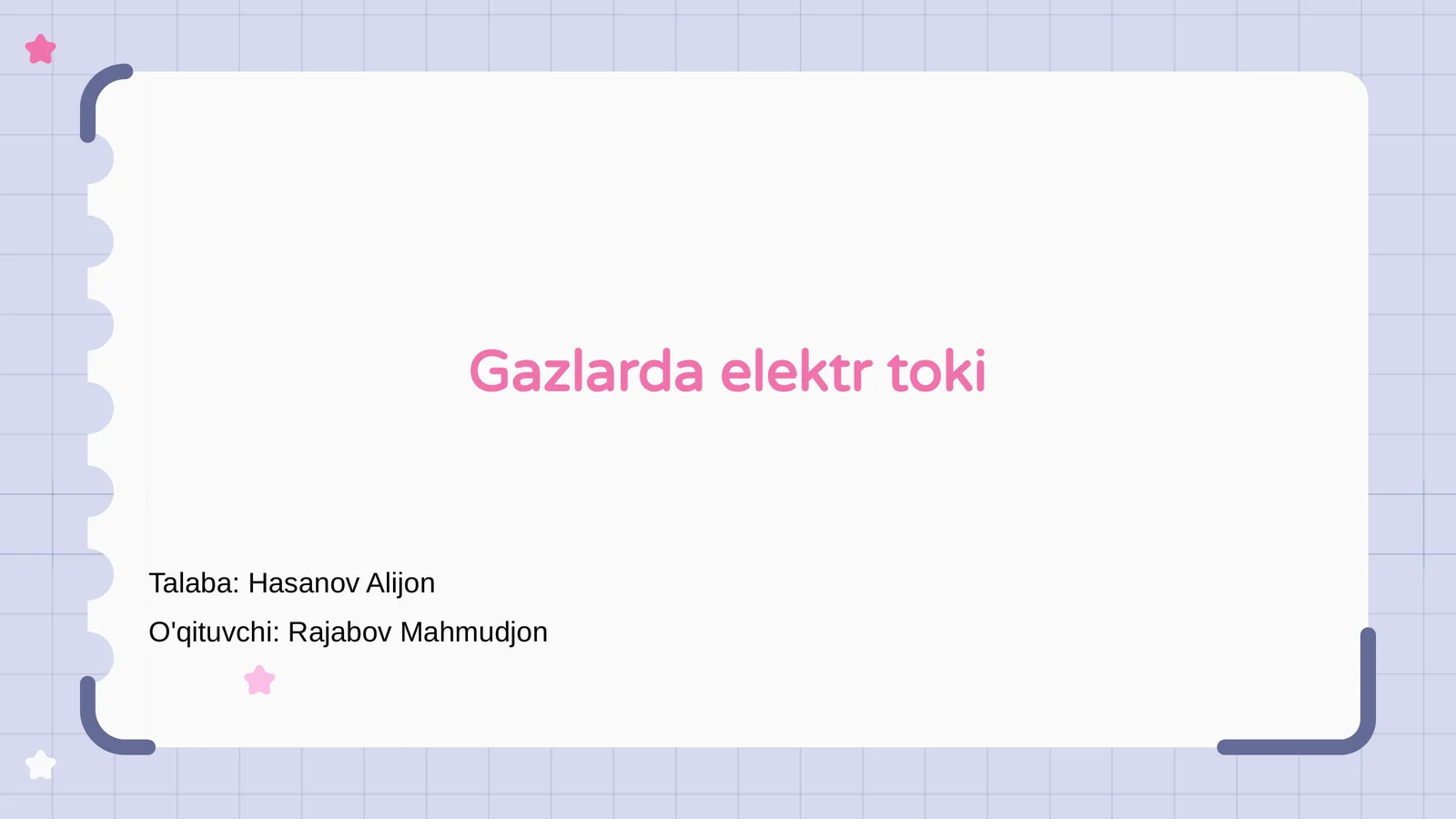 Gazlarda elektr toki

Talaba: Hasanov Alijon

O'qituvchi: Rajabov Mahmudjon